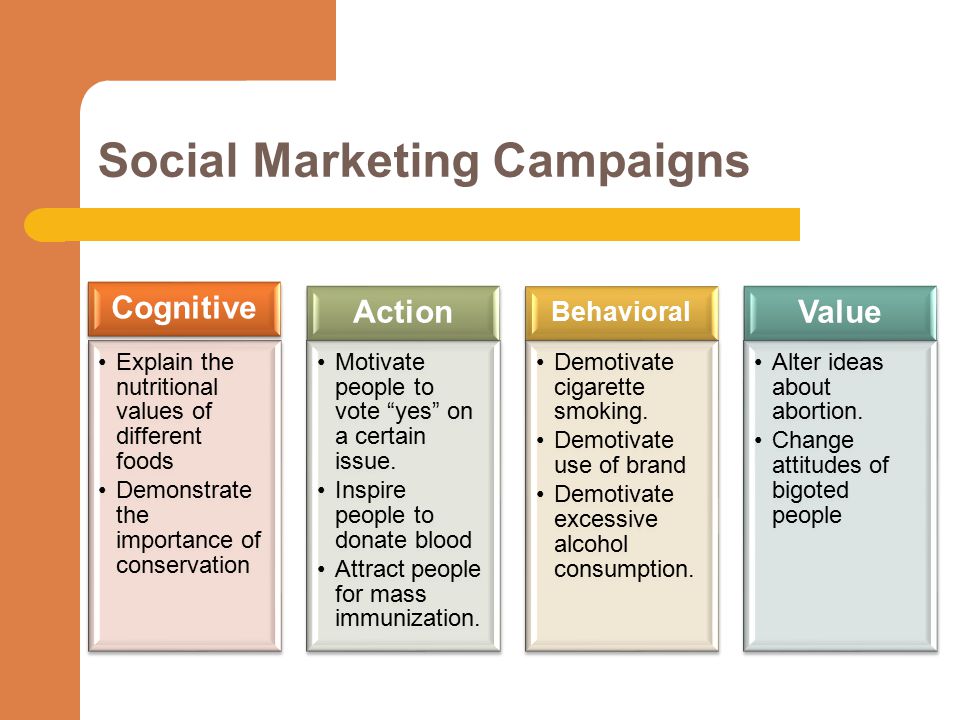 Social Marketing Campaigns

Cognitive

• Explain the nutritional values of different foods
• Demonstrate the importance of conservation

Action

• Motivate people to vote “yes” on a certain issue.
• Inspire people to donate blood
• Attract people for mass immunization.

Behavioral

• Demotivate cigarette smoking.
• Demotivate use of brand
• Demotivate excessive alcohol consumption.

Value

• Alter ideas about abortion.
• Change attitudes of bigoted people